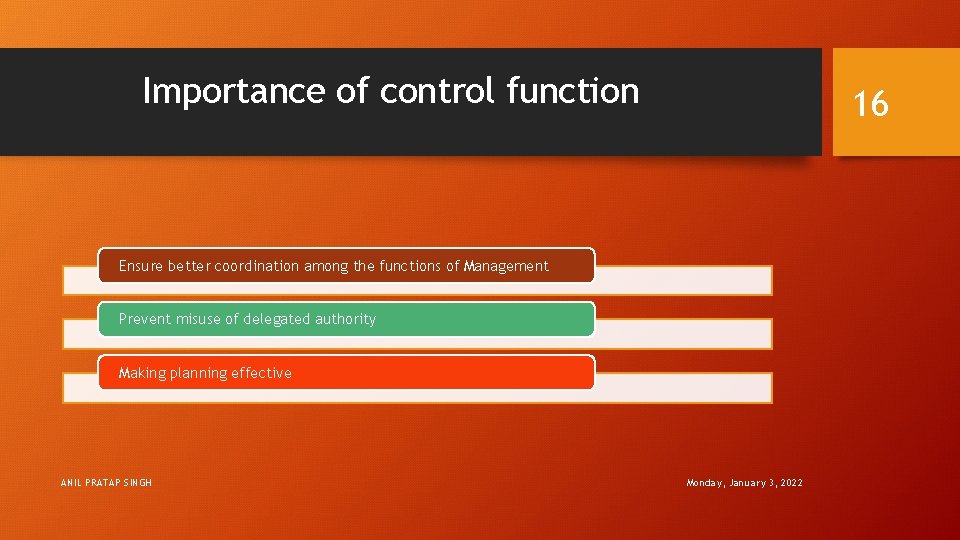 Importance of control function

16

Ensure better coordination among the functions of Management

Prevent misuse of delegated authority

Making planning effective

ANIL PRATAP SINGH

Monday, January 3, 2022